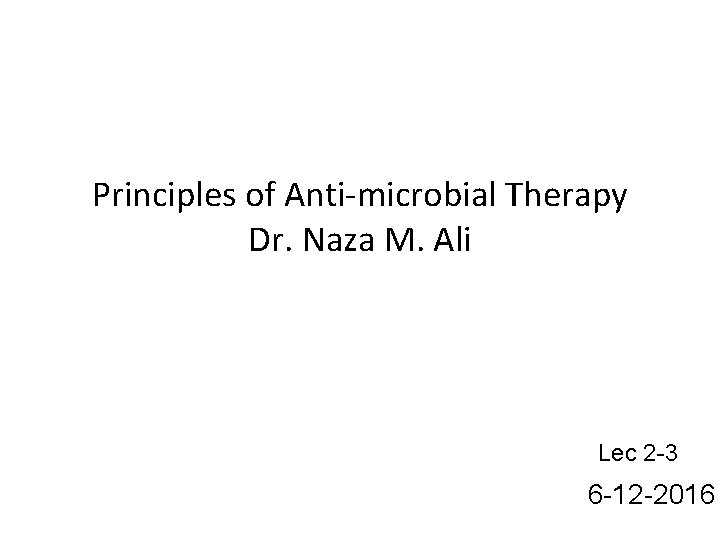 Principles of Anti-microbial Therapy
Dr. Naza M. Ali

Lec 2-3
6-12-2016